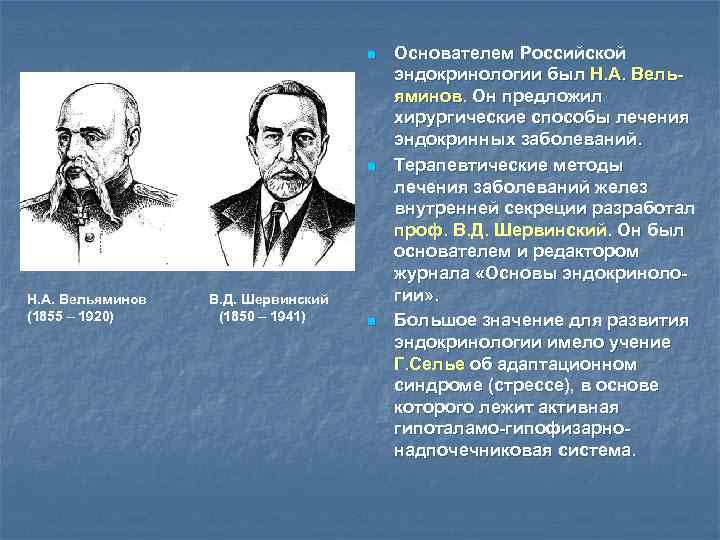 Н.А. Вельяминов
(1855 – 1920)

В.Д. Шервинский
(1850 – 1941)

Основателем Российской эндокринологии был Н.А. Вельяминов. Он предложил хирургические способы лечения эндокринных заболеваний.

Терапевтические методы лечения заболеваний желез внутренней секреции разработал проф. В.Д. Шервинский. Он был основателем и редактором журнала «Основы эндокринологии».

Большое значение для развития эндокринологии имело учение Г.Селье об адаптационном синдроме (стрессе), в основе которого лежит активная гипоталамо-гипофизарно-надпочечниковая система.